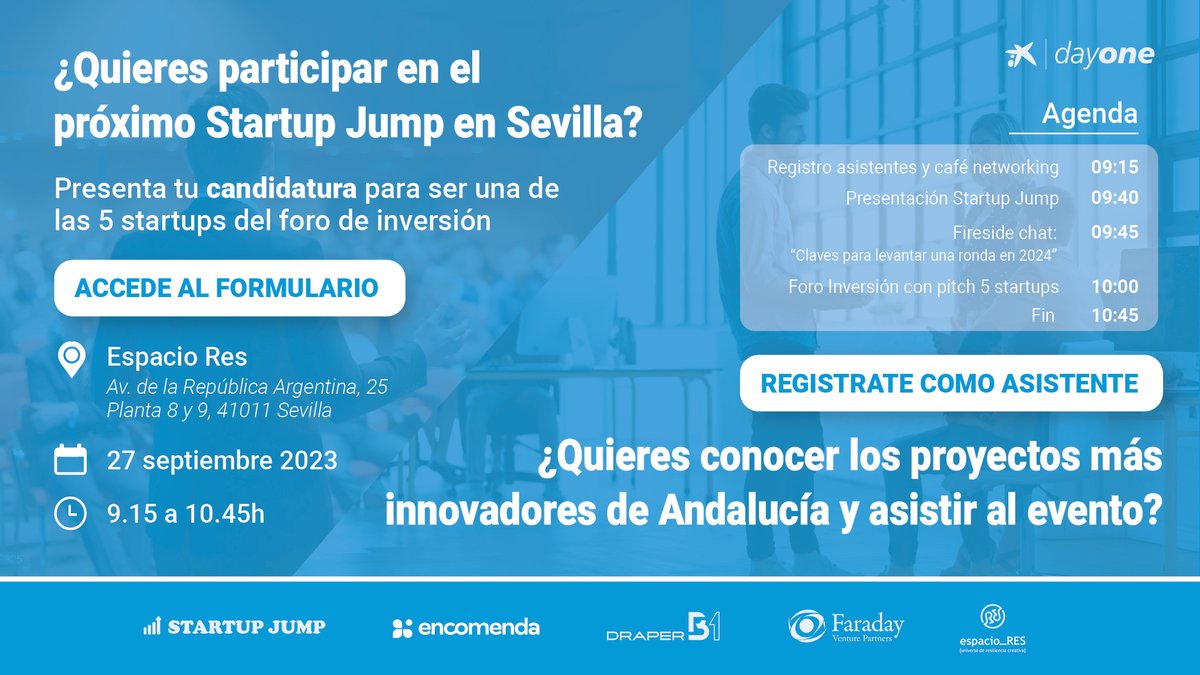 ¿Quieres participar en el próximo Startup Jump en Sevilla?

Presenta tu candidatura para ser una de las 5 startups del foro de inversión

ACCEDE AL FORMULARIO

Espacio Res
Av. de la República Argentina, 25
Planta 8 y 9, 41011 Sevilla

27 septiembre 2023

9.15 a 10.45h

dayone

Agenda

| | |
|---|---|
| Registro asistentes y café networking | 09:15 |
| Presentación Startup Jump | 09:40 |
| Fireside chat: "Claves para levantar una ronda en 2024" | 09:45 |
| Foro Inversión con pitch 5 startups | 10:00 |
| Fin | 10:45 |

REGISTRATE COMO ASISTENTE

¿Quieres conocer los proyectos más innovadores de Andalucía y asistir al evento?

STARTUP JUMP

encomenda

DRAPER B1

Faraday Venture Partners

espacio_RES
[universo de resiliencia creativa]